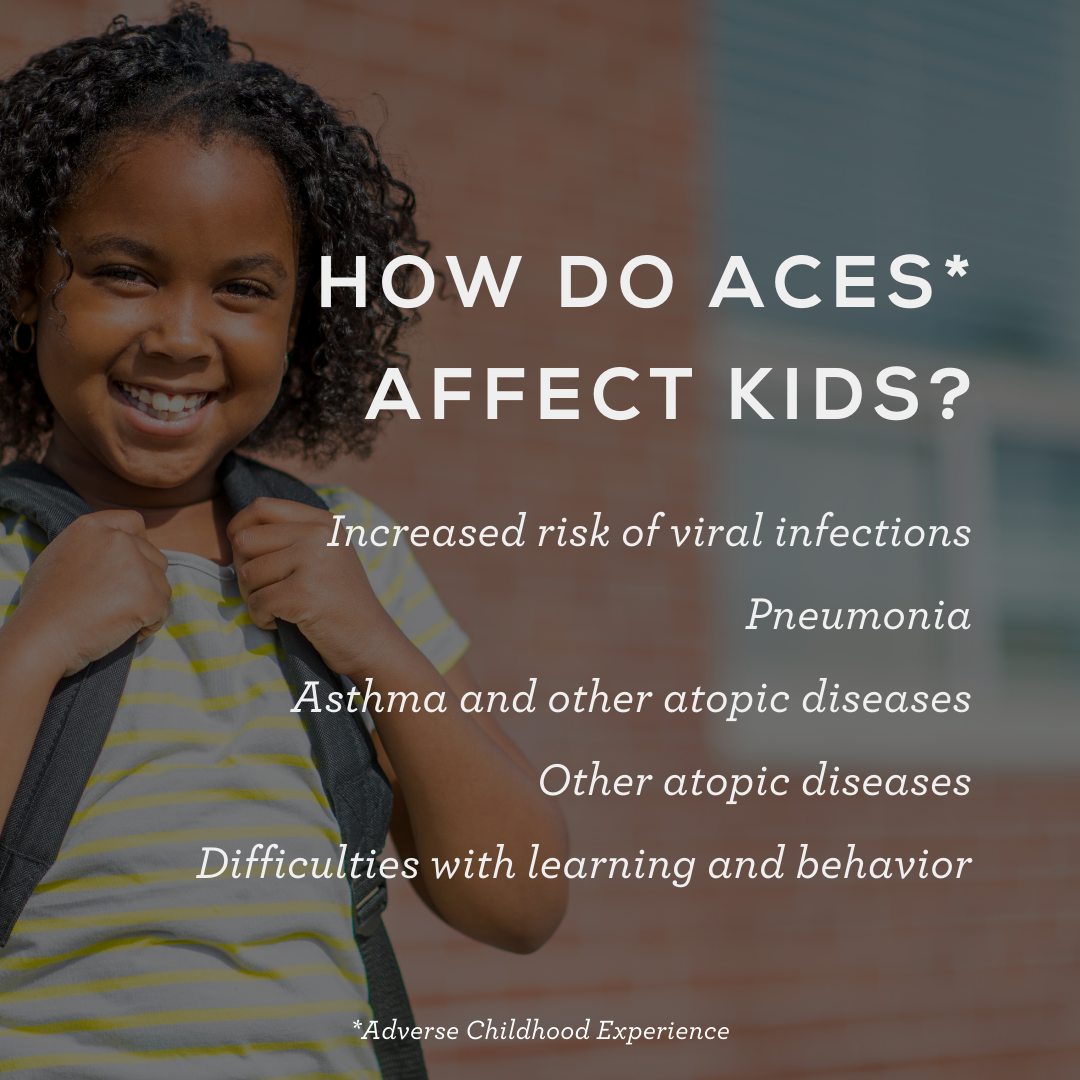 HOW DO ACES* AFFECT KIDS?

Increased risk of viral infections

Pneumonia

Asthma and other atopic diseases

Other atopic diseases

Difficulties with learning and behavior

*Adverse Childhood Experience